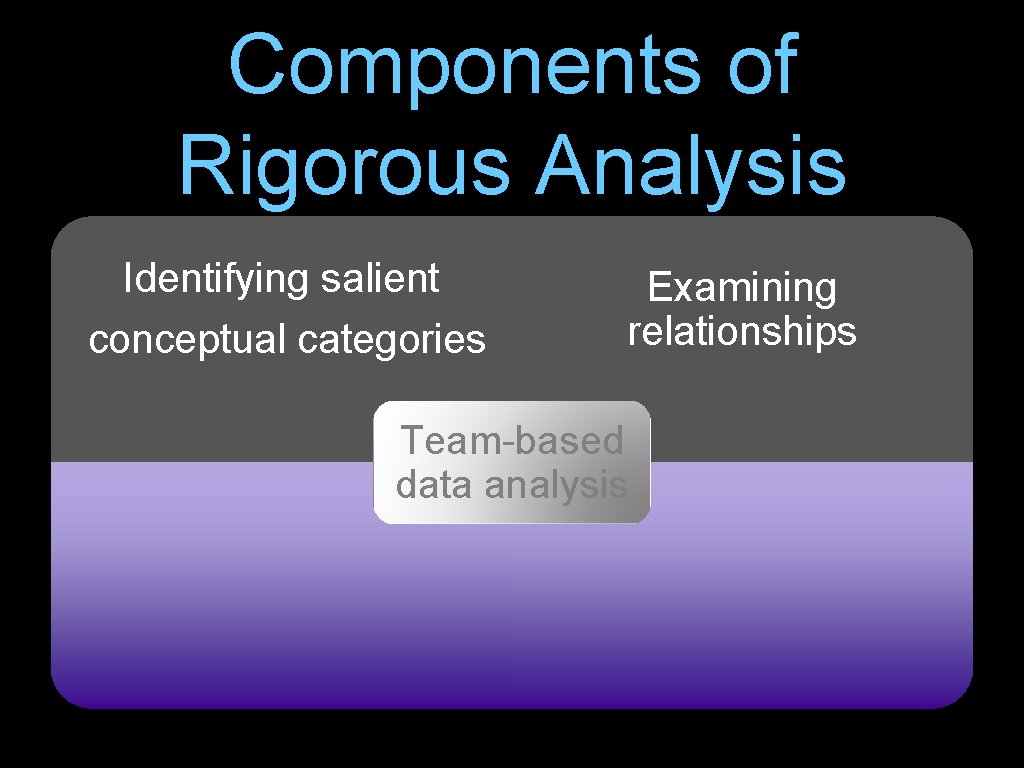 Components of Rigorous Analysis

Identifying salient conceptual categories

Examining relationships

Team-based data analysis